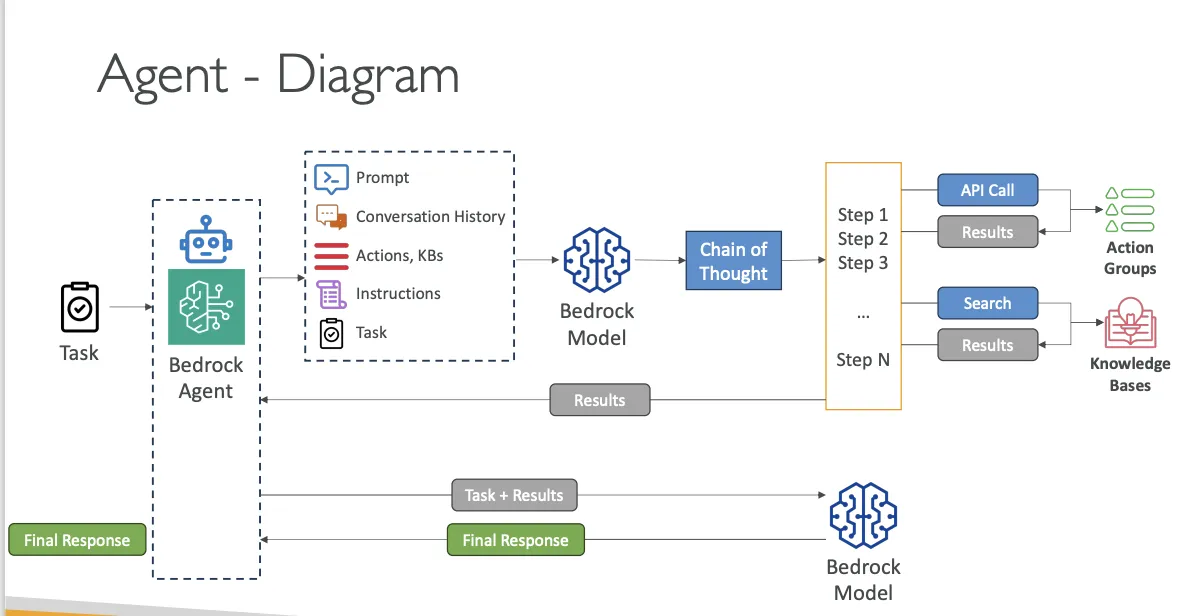 Agent - Diagram

Task

Bedrock Agent

Prompt
Conversation History
Actions, KBs
Instructions
Task

Bedrock Model

Chain of Thought

Step 1
Step 2
Step 3
...
Step N

API Call
Results
Action Groups

Search
Results
Knowledge Bases

Results

Task + Results

Final Response

Final Response

Bedrock Model